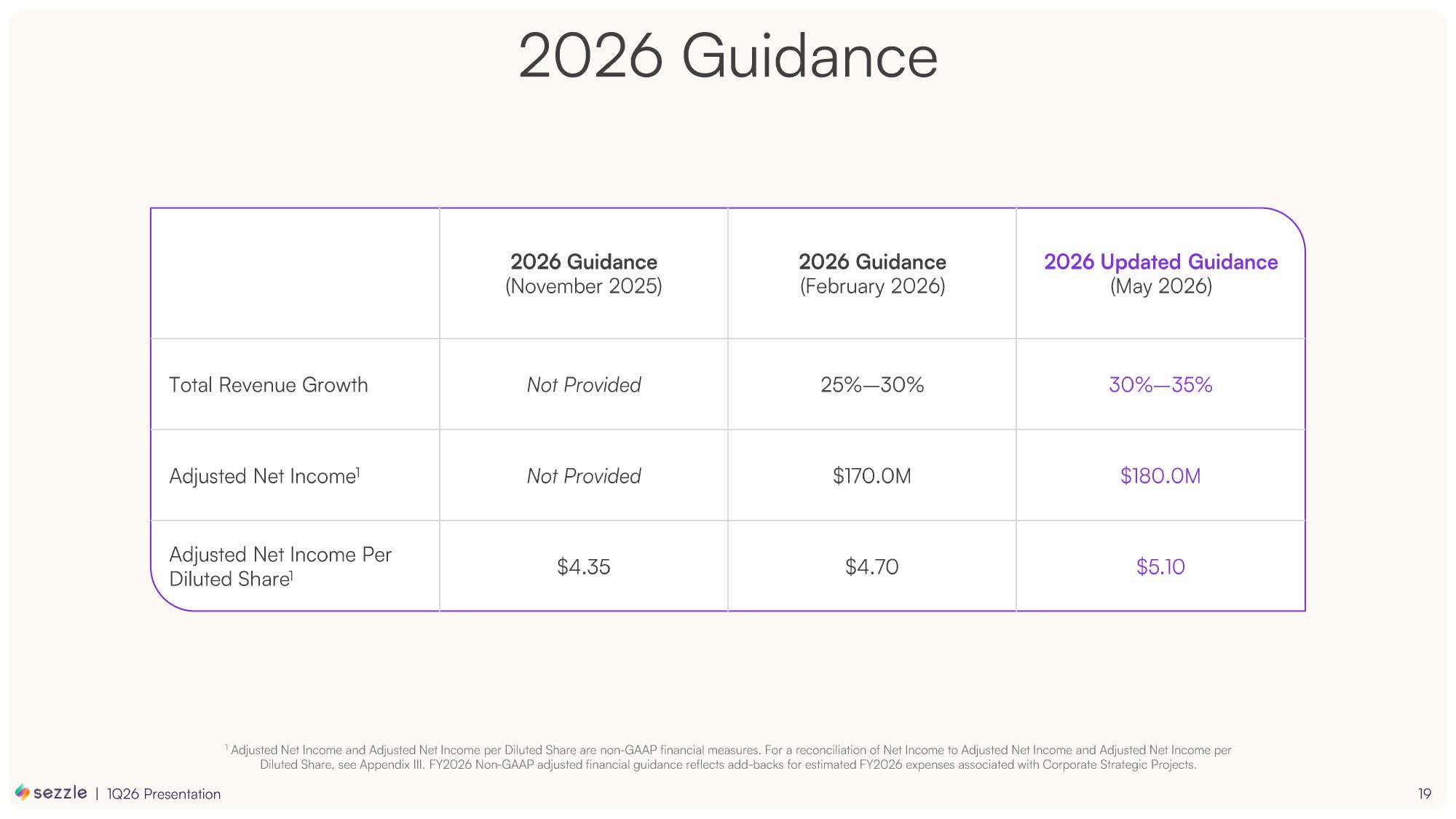 2026 Guidance

|  | 2026 Guidance (November 2025) | 2026 Guidance (February 2026) | 2026 Updated Guidance (May 2026) |
|---|---|---|---|
| Total Revenue Growth | Not Provided | 25%—30% | 30%—35% |
| Adjusted Net Income$^{1}$ | Not Provided | $170.0M | $180.0M |
| Adjusted Net Income Per Diluted Share$^{1}$ | $4.35 | $4.70 | $5.10 |

$^{1}$ Adjusted Net Income and Adjusted Net Income per Diluted Share are non-GAAP financial measures. For a reconciliation of Net Income to Adjusted Net Income and Adjusted Net Income per Diluted Share, see Appendix III. FY2026 Non-GAAP adjusted financial guidance reflects add-backs for estimated FY2026 expenses associated with Corporate Strategic Projects.

sezzle | 1Q26 Presentation

19